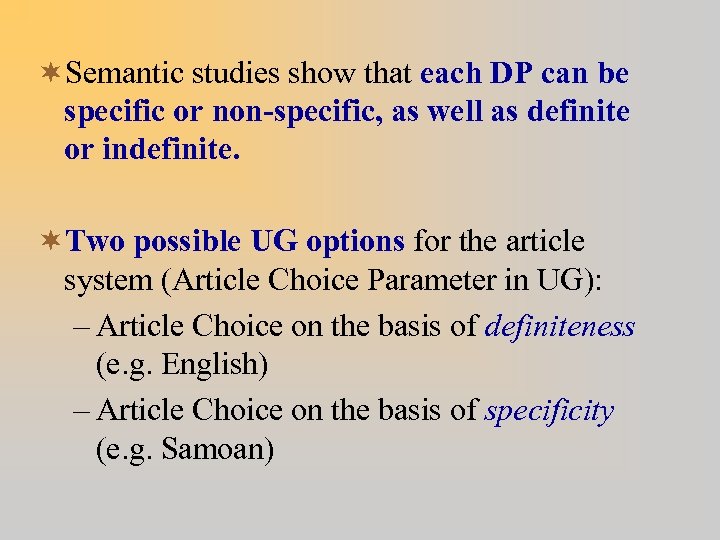 Semantic studies show that each DP can be specific or non-specific, as well as definite or indefinite.

Two possible UG options for the article system (Article Choice Parameter in UG):

– Article Choice on the basis of definiteness (e.g. English)

– Article Choice on the basis of specificity (e.g. Samoan)